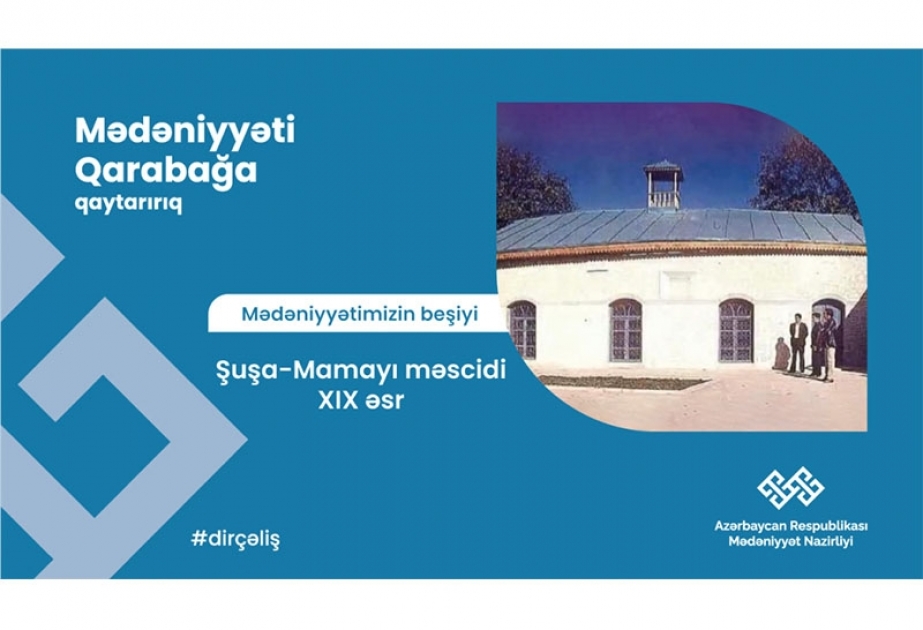 Mədəniyyəti
Qarabağa
qaytarırıq

Mədəniyyətimizin beşiyi

Şuşa-Mamayı məscidi
XIX əsr

#dirçəliş

Azərbaycan Respublikası
Mədəniyyət Nazirliyi